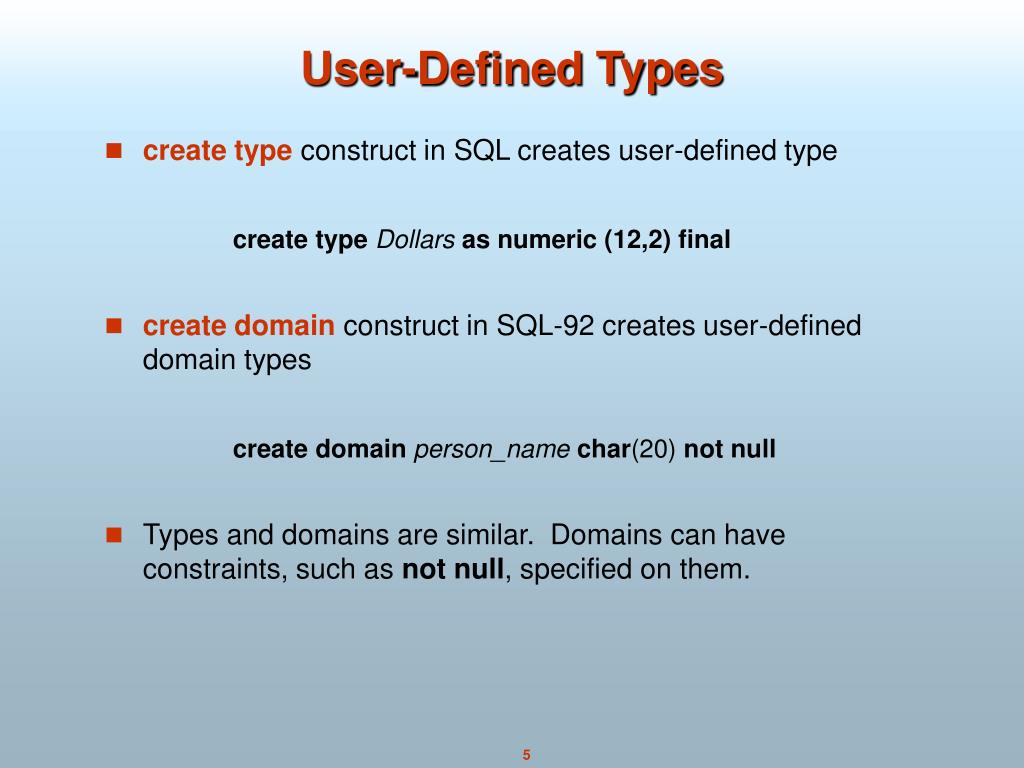 User-Defined Types

create type construct in SQL creates user-defined type

create type Dollars as numeric (12,2) final

create domain construct in SQL-92 creates user-defined domain types

create domain person_name char(20) not null

Types and domains are similar. Domains can have constraints, such as not null, specified on them.

5